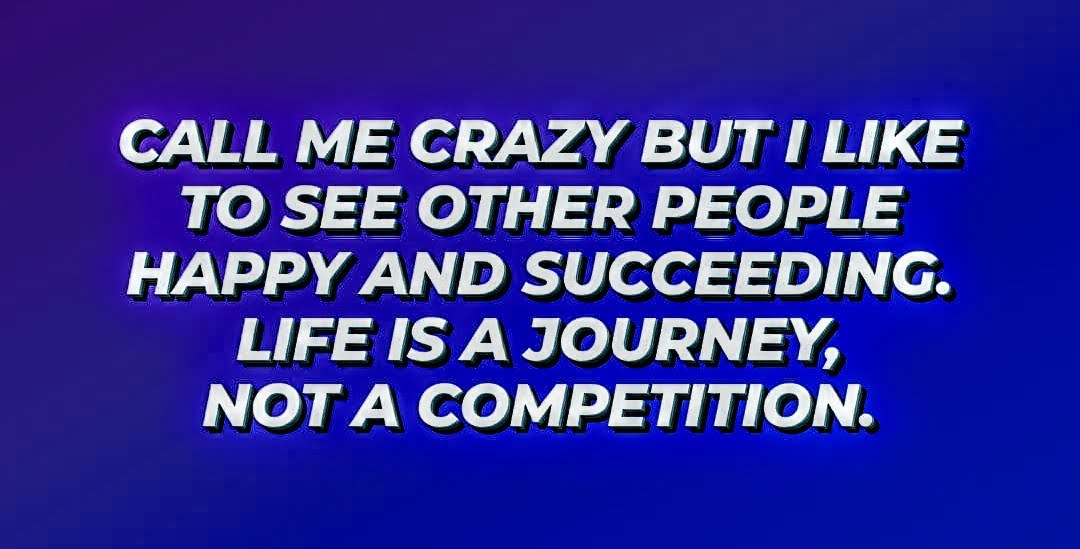 CALL ME CRAZY BUT I LIKE TO SEE OTHER PEOPLE HAPPY AND SUCCEEDING. LIFE IS A JOURNEY, NOT A COMPETITION.